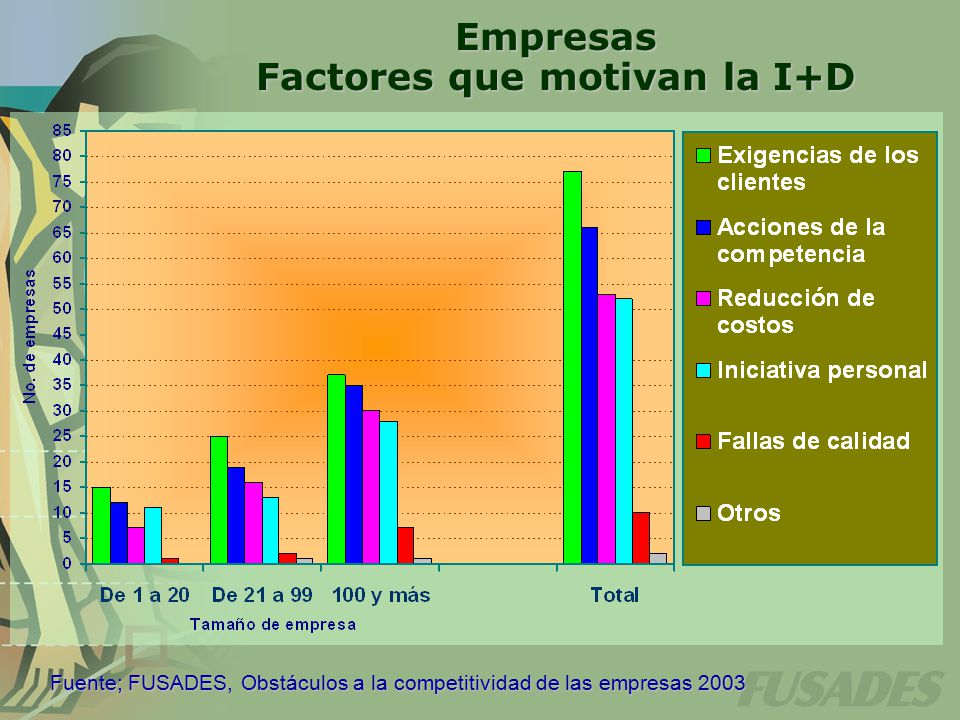 Empresas
Factores que motivan la I+D

No. de empresas

85
80
75
70
65
60
55
50
45
40
35
30
25
20
15
10
5
0

De 1 a 20
De 21 a 99
100 y más
Total

Tamaño de empresa

Exigencias de los clientes
Acciones de la competencia
Reducción de costos
Iniciativa personal
Fallas de calidad
Otros

Fuente; FUSADES, Obstáculos a la competitividad de las empresas 2003

FUSADES